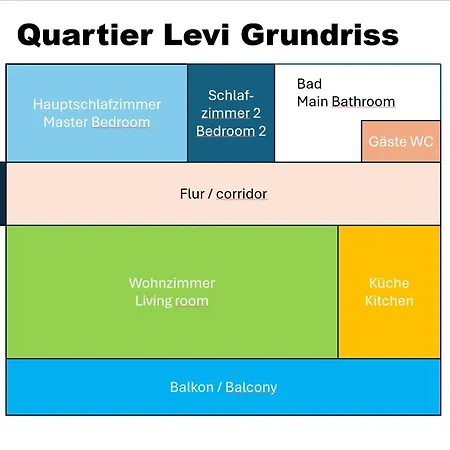 Quartier Levi Grundriss

Hauptschlafzimmer
Master Bedroom

Schlafzimmer 2
Bedroom 2

Bad
Main Bathroom

Gäste WC

Flur / corridor

Wohnzimmer
Living room

Küche
Kitchen

Balkon / Balcony